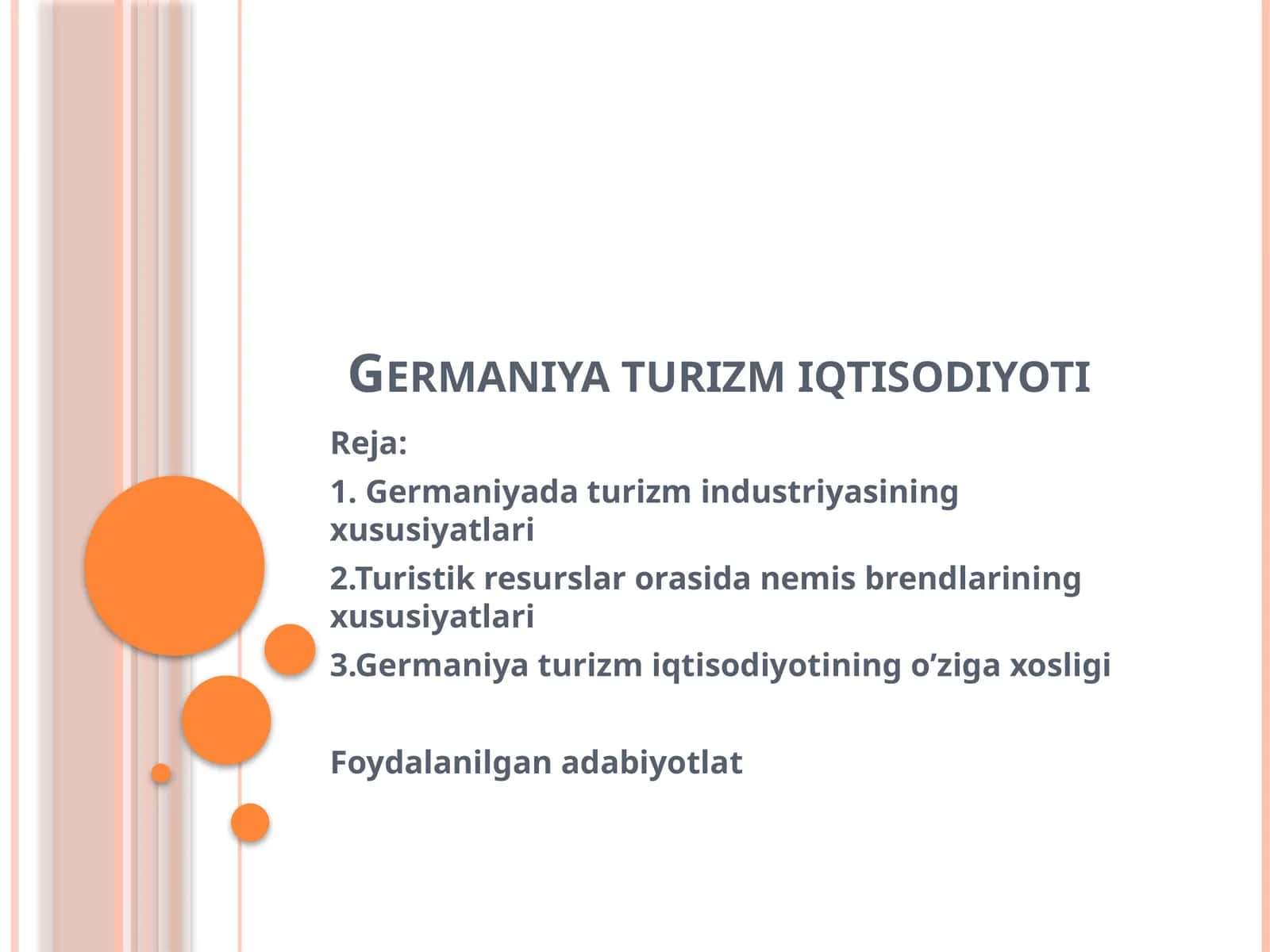 GERMANIYA TURIZM IQTISODIYOTI

Reja:

1. Germaniyada turizm industriyasining xususiyatlari

2.Turistik resurslar orasida nemis brendlarining xususiyatlari

3.Germaniya turizm iqtisodiyotining o’ziga xosligi

Foydalanilgan adabiyotlat